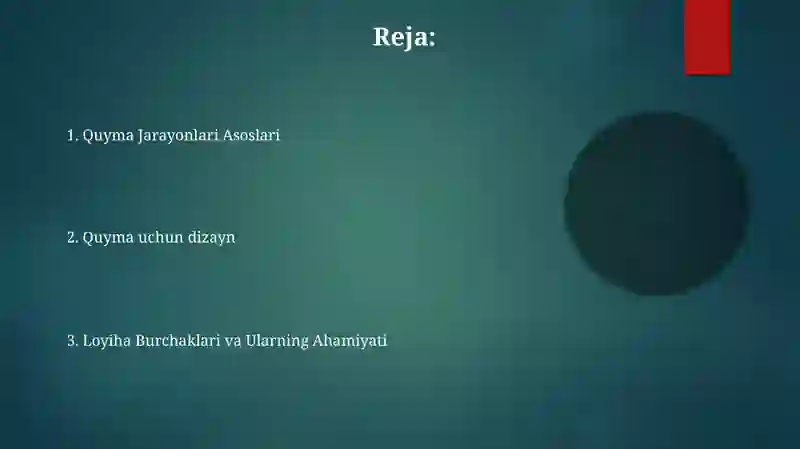 Reja:

1. Quyma Jarayonlari Asoslari

2. Quyma uchun dizayn

3. Loyiha Burchaklari va Ularning Ahamiyati